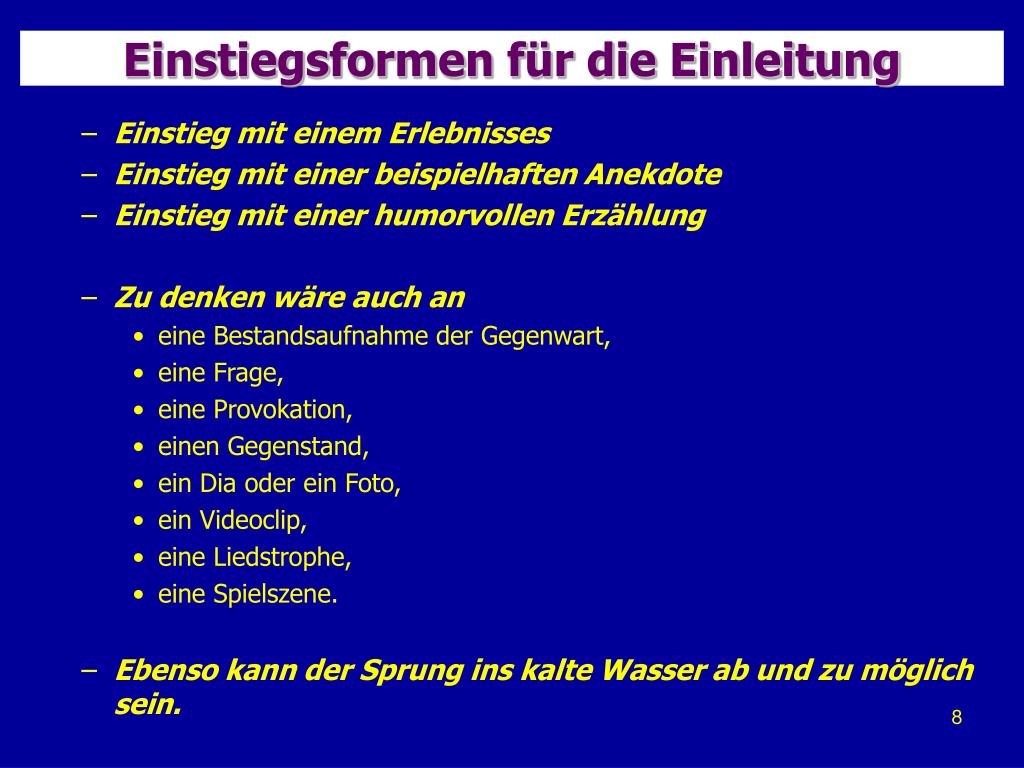 Einstiegsformen für die Einleitung

– Einstieg mit einem Erlebnisses
– Einstieg mit einer beispielhaften Anekdote
– Einstieg mit einer humorvollen Erzählung

– Zu denken wäre auch an
• eine Bestandsaufnahme der Gegenwart,
• eine Frage,
• eine Provokation,
• einen Gegenstand,
• ein Dia oder ein Foto,
• ein Videoclip,
• eine Liedstrophe,
• eine Spielszene.

– Ebenso kann der Sprung ins kalte Wasser ab und zu möglich sein.

8